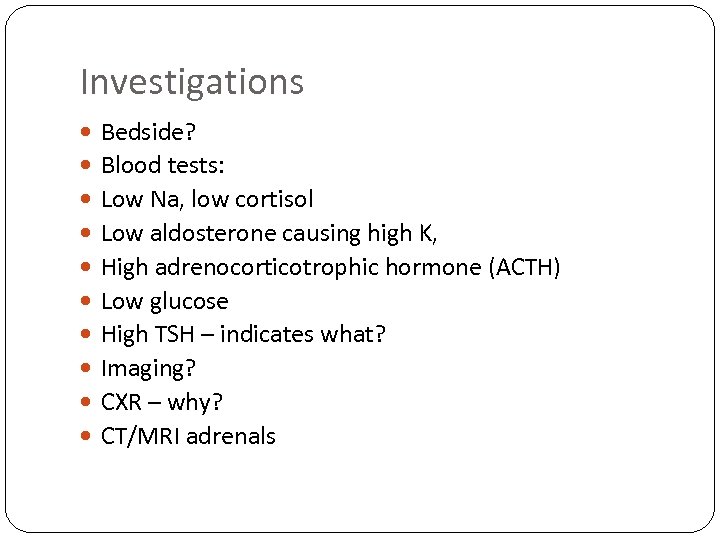 Investigations

- Bedside?
- Blood tests:
- Low Na, low cortisol
- Low aldosterone causing high K,
- High adrenocorticotrophic hormone (ACTH)
- Low glucose
- High TSH – indicates what?
- Imaging?
- CXR – why?
- CT/MRI adrenals